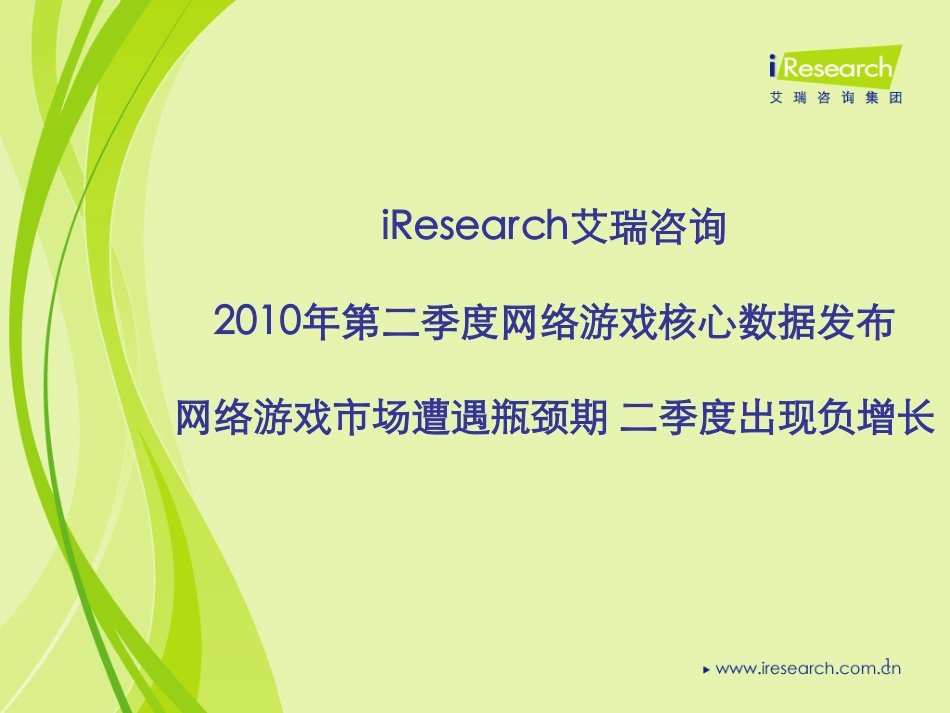 iResearch
艾瑞咨询集团

iResearch艾瑞咨询

2010年第二季度网络游戏核心数据发布

网络游戏市场遭遇瓶颈期 二季度出现负增长

www.iresearch.com.cn